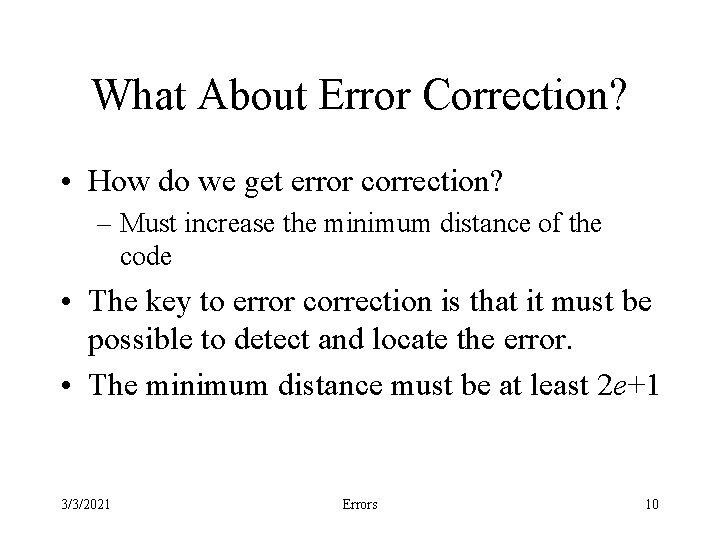 What About Error Correction?

• How do we get error correction?
– Must increase the minimum distance of the code

• The key to error correction is that it must be possible to detect and locate the error.

• The minimum distance must be at least $2e+1$

3/3/2021

Errors

10